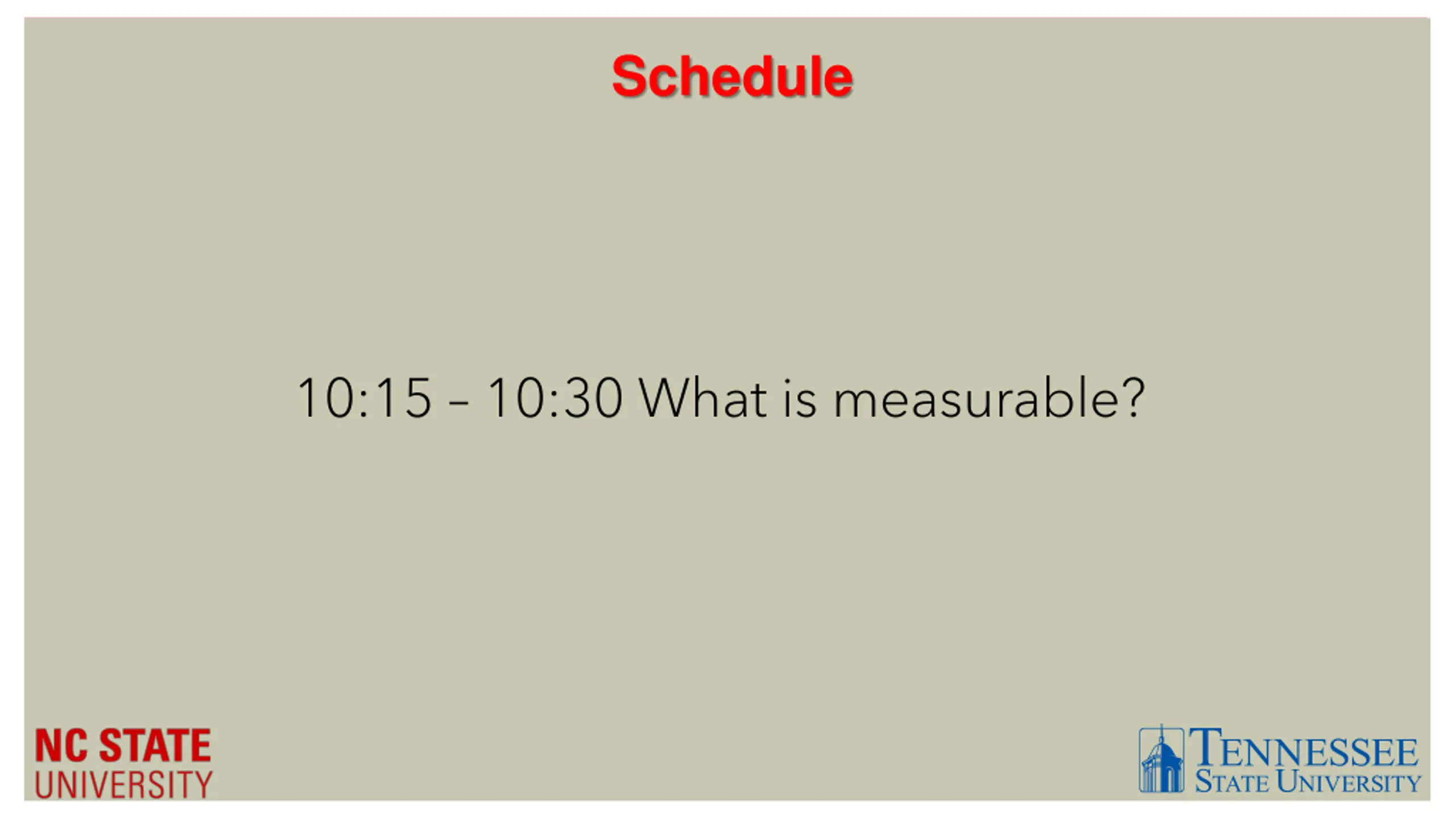 Schedule

10:15 – 10:30 What is measurable?

NC STATE UNIVERSITY

TENNESSEE STATE UNIVERSITY